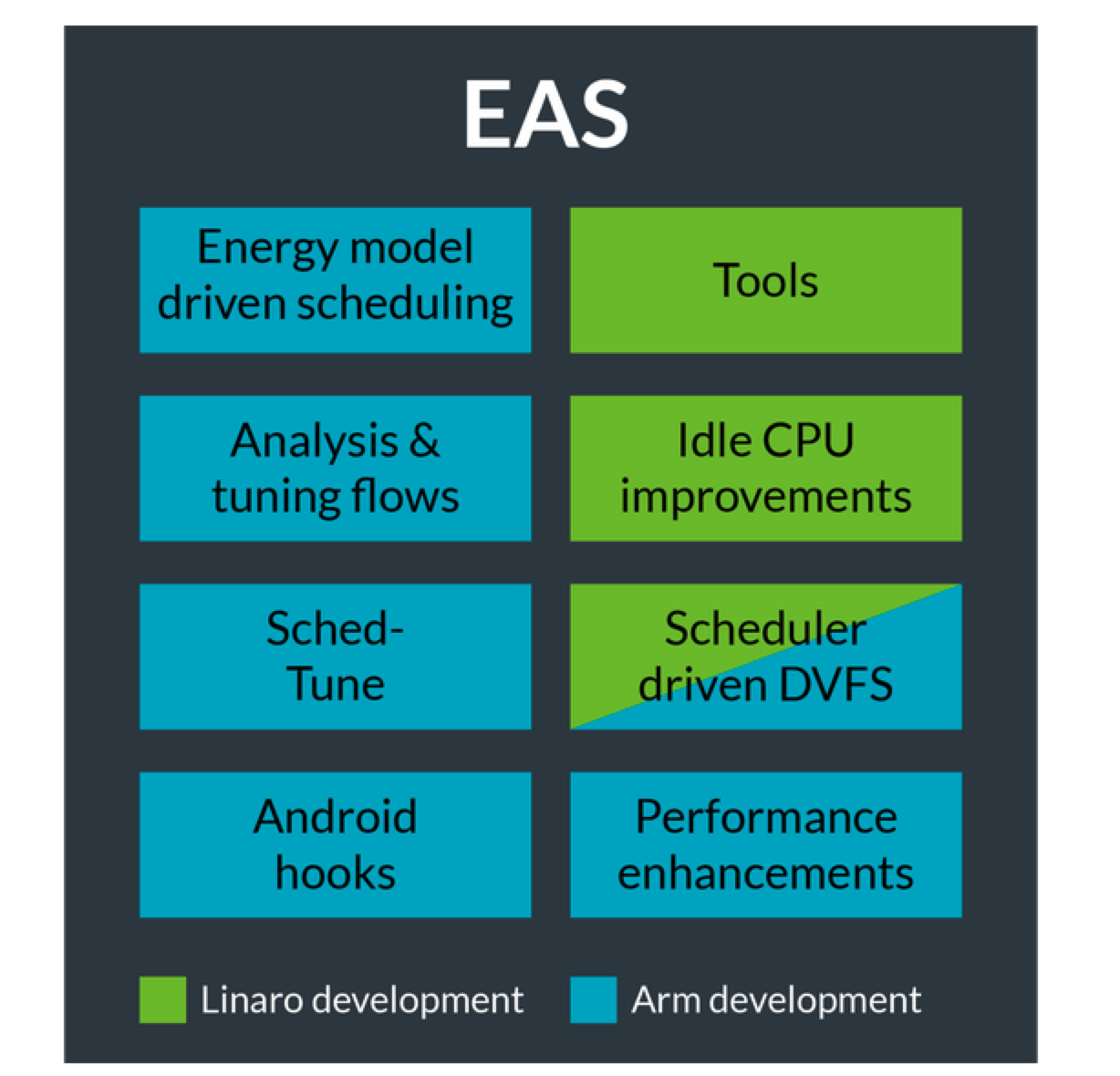 EAS

Energy model driven scheduling

Tools

Analysis & tuning flows

Idle CPU improvements

Sched-Tune

Scheduler driven DVFS

Android hooks

Performance enhancements

Linaro development

Arm development